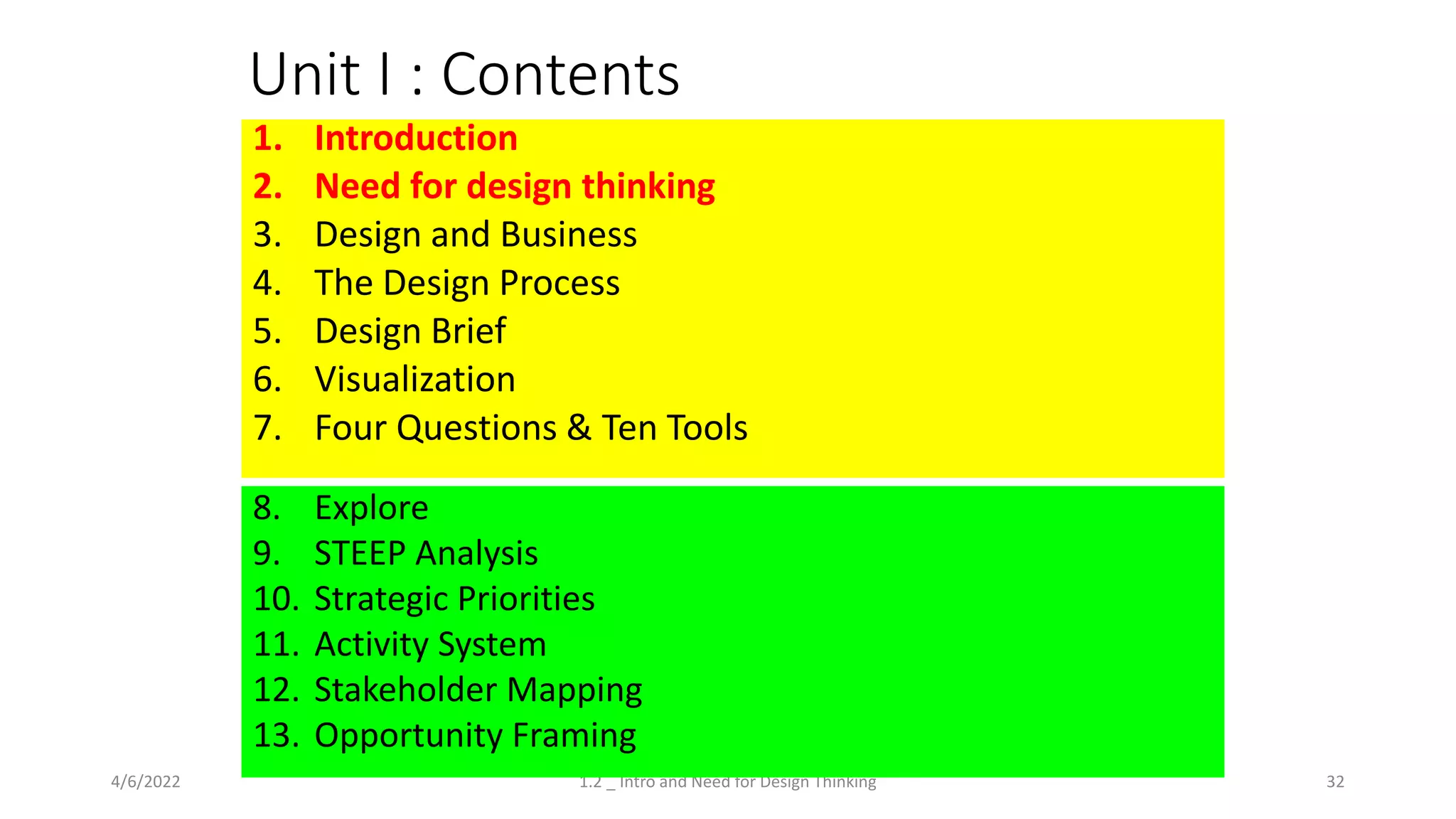 Unit I : Contents

1. Introduction
2. Need for design thinking
3. Design and Business
4. The Design Process
5. Design Brief
6. Visualization
7. Four Questions & Ten Tools

8. Explore
9. STEEP Analysis
10. Strategic Priorities
11. Activity System
12. Stakeholder Mapping
13. Opportunity Framing

4/6/2022

1.2 _ Intro and Need for Design Thinking

32